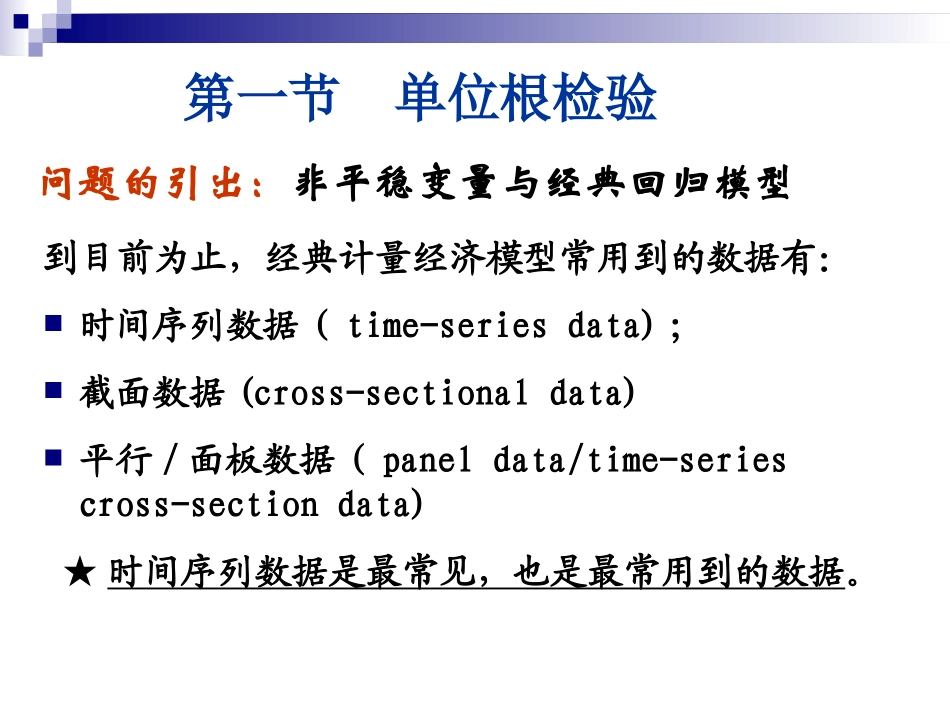 第一节　单位根检验

问题的引出：非平稳变量与经典回归模型

到目前为止，经典计量经济模型常用到的数据有:

■ 时间序列数据（ time-series data）;

■ 截面数据 (cross-sectional data)

■ 平行／面板数据（ panel data/time-series cross-section data)

★ 时间序列数据是最常见，也是最常用到的数据。